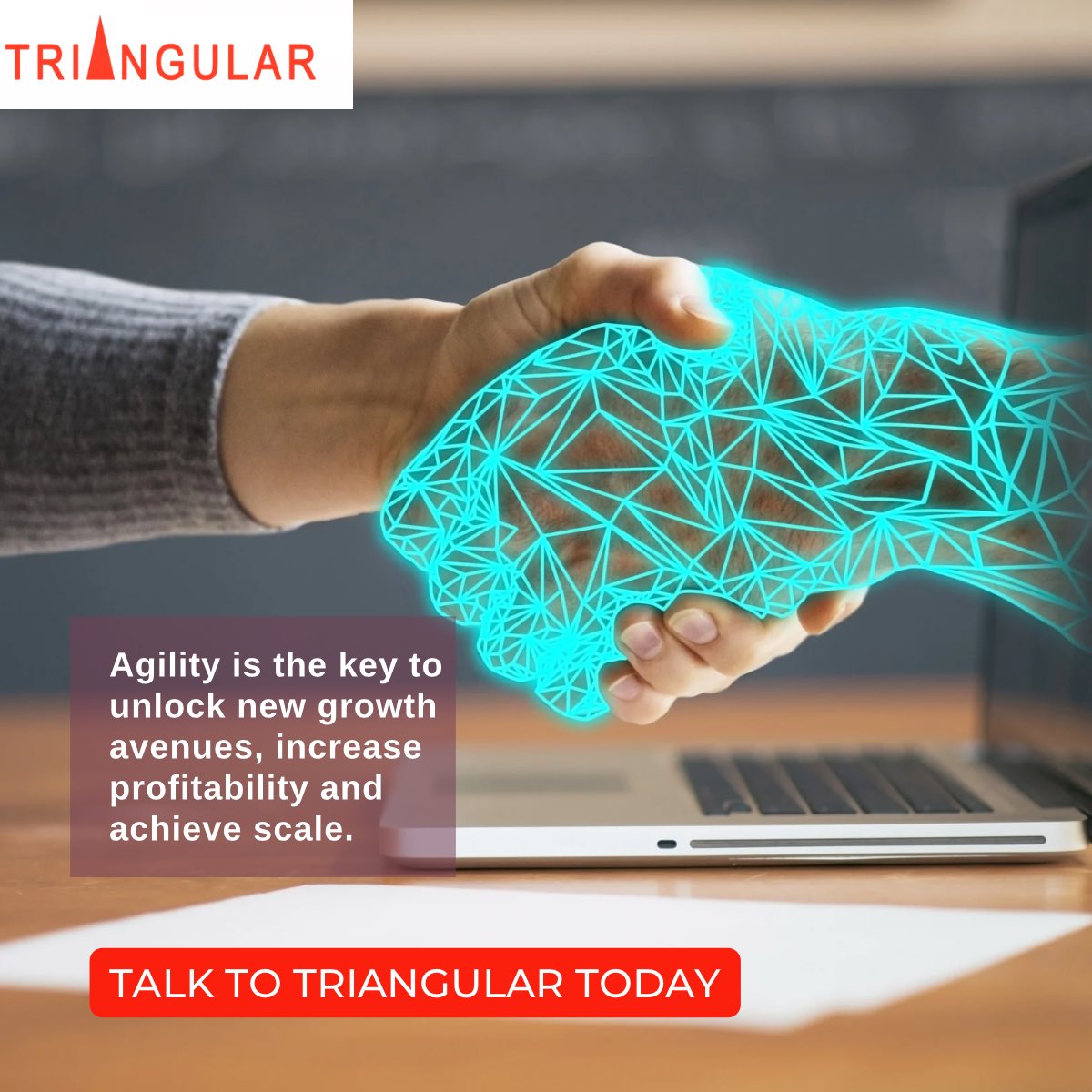 TRIANGULAR

Agility is the key to unlock new growth avenues, increase profitability and achieve scale.

TALK TO TRIANGULAR TODAY